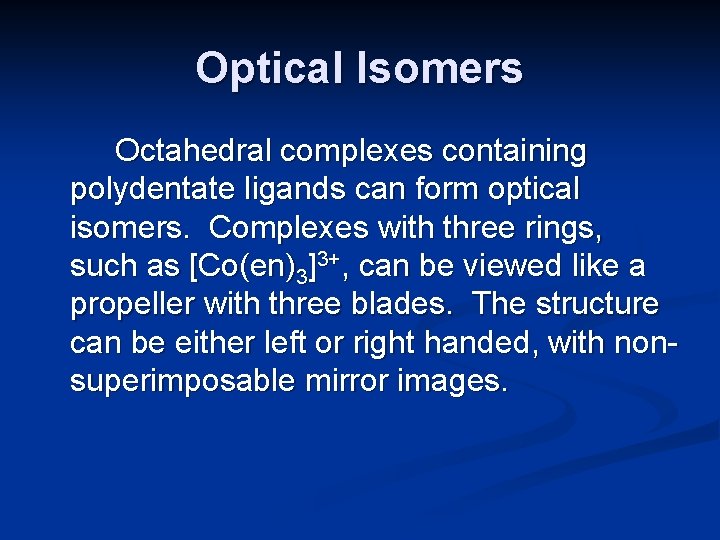 Optical Isomers

Octahedral complexes containing polydentate ligands can form optical isomers. Complexes with three rings, such as $[Co(en)_3]^{3+}$, can be viewed like a propeller with three blades. The structure can be either left or right handed, with non-superimposable mirror images.